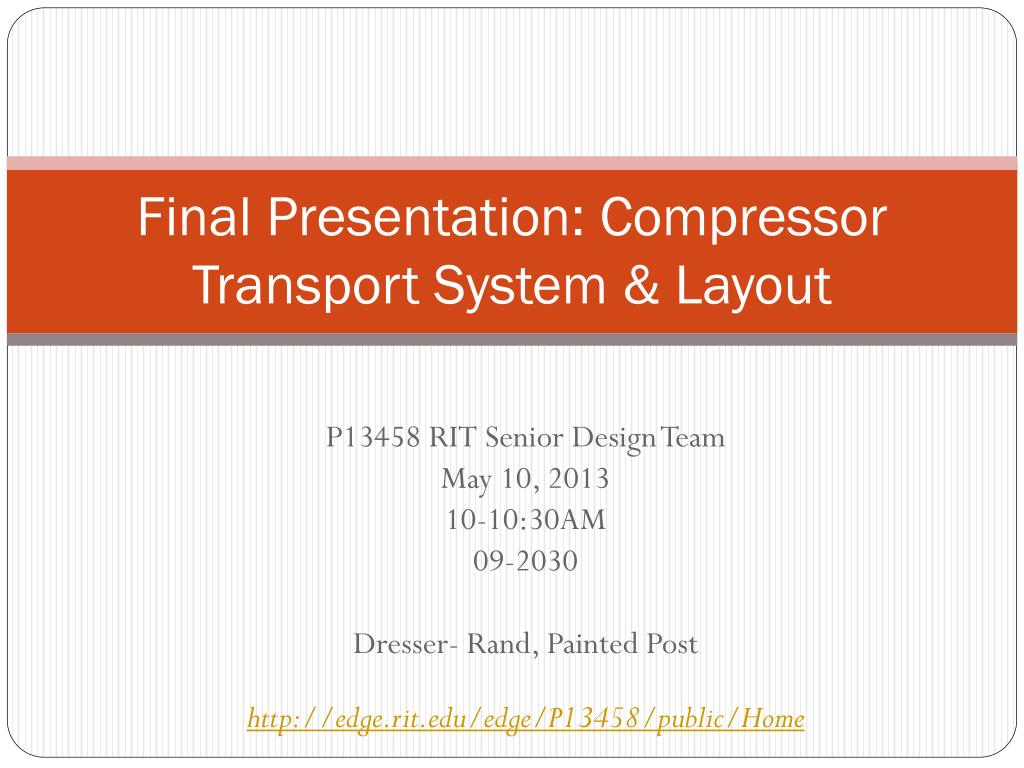 Final Presentation: Compressor Transport System & Layout

P13458 RIT Senior Design Team
May 10, 2013
10-10:30AM
09-2030

Dresser- Rand, Painted Post

http://edge.rit.edu/edge/P13458/public/Home